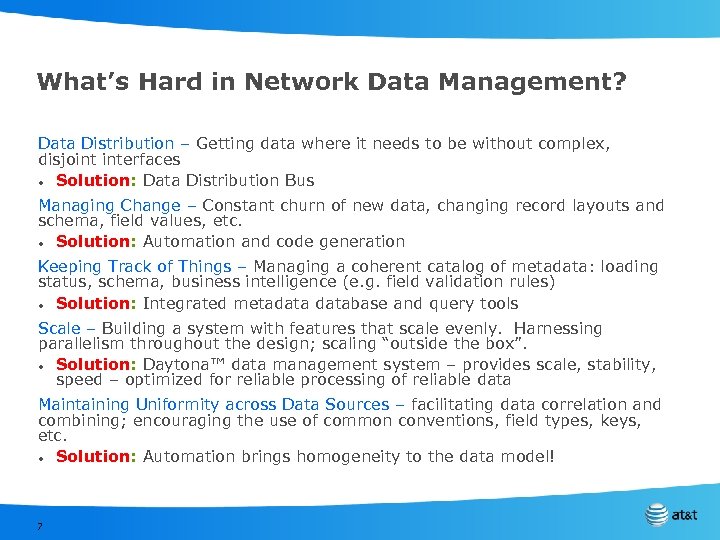 What's Hard in Network Data Management?

Data Distribution – Getting data where it needs to be without complex, disjoint interfaces

• Solution: Data Distribution Bus

Managing Change – Constant churn of new data, changing record layouts and schema, field values, etc.

• Solution: Automation and code generation

Keeping Track of Things – Managing a coherent catalog of metadata: loading status, schema, business intelligence (e.g. field validation rules)

• Solution: Integrated metadata database and query tools

Scale – Building a system with features that scale evenly. Harnessing parallelism throughout the design; scaling "outside the box".

• Solution: Daytona™ data management system – provides scale, stability, speed – optimized for reliable processing of reliable data

Maintaining Uniformity across Data Sources – facilitating data correlation and combining; encouraging the use of common conventions, field types, keys, etc.

• Solution: Automation brings homogeneity to the data model!

7

at&t